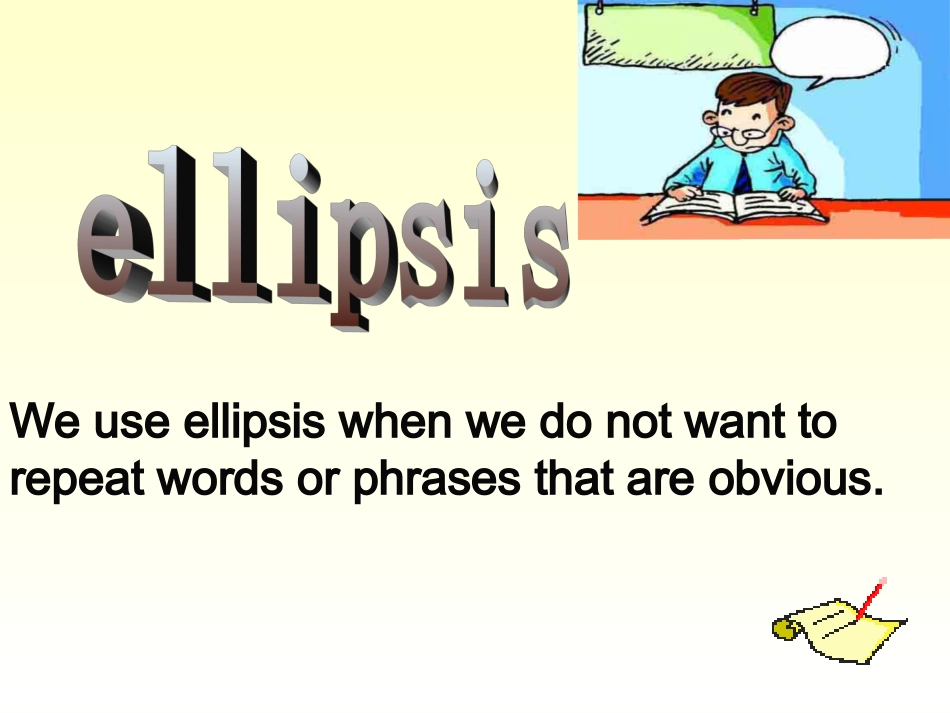 ellipsis

We use ellipsis when we do not want to repeat words or phrases that are obvious.